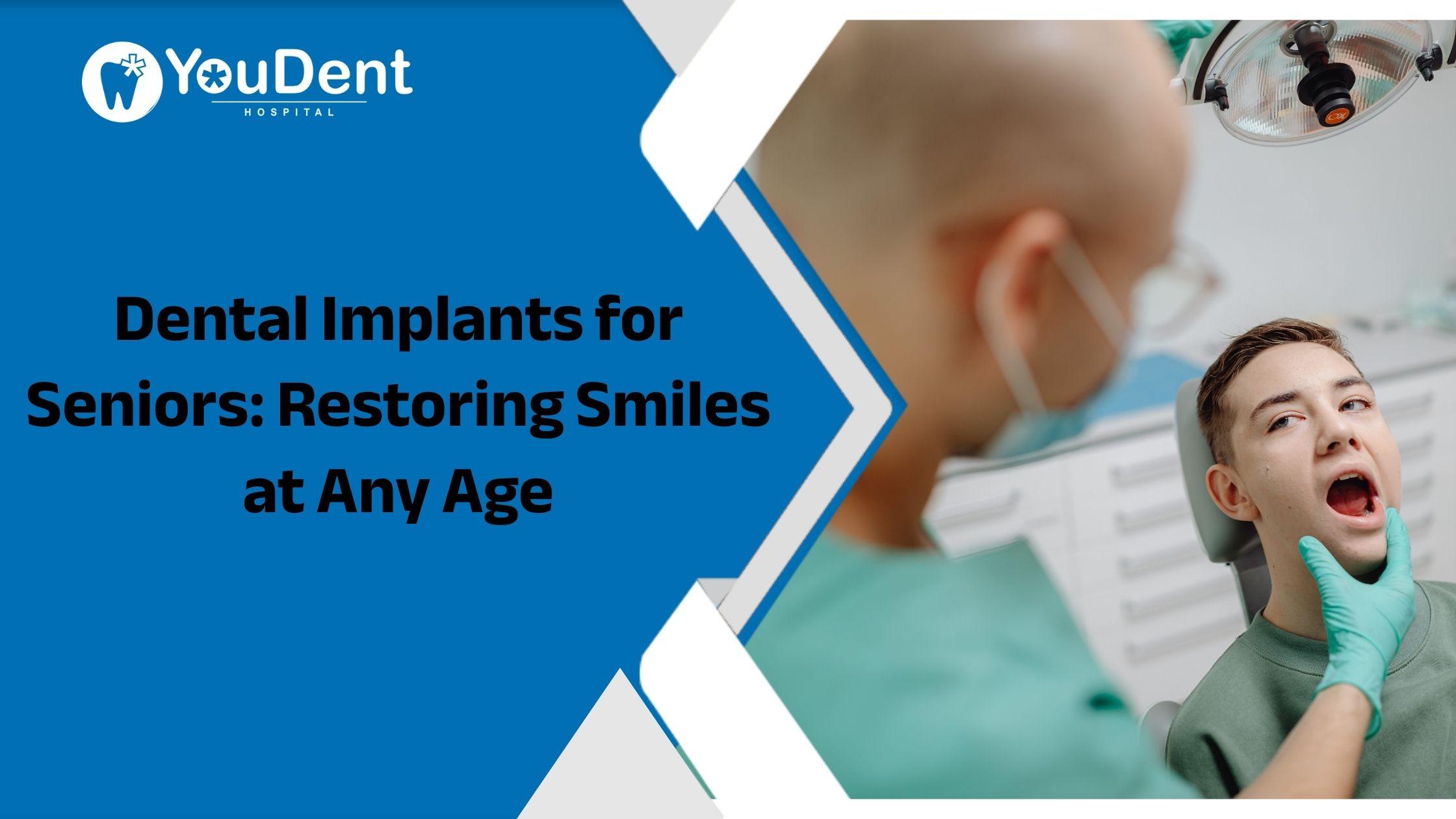 YouDent
HOSPITAL

Dental Implants for Seniors: Restoring Smiles at Any Age